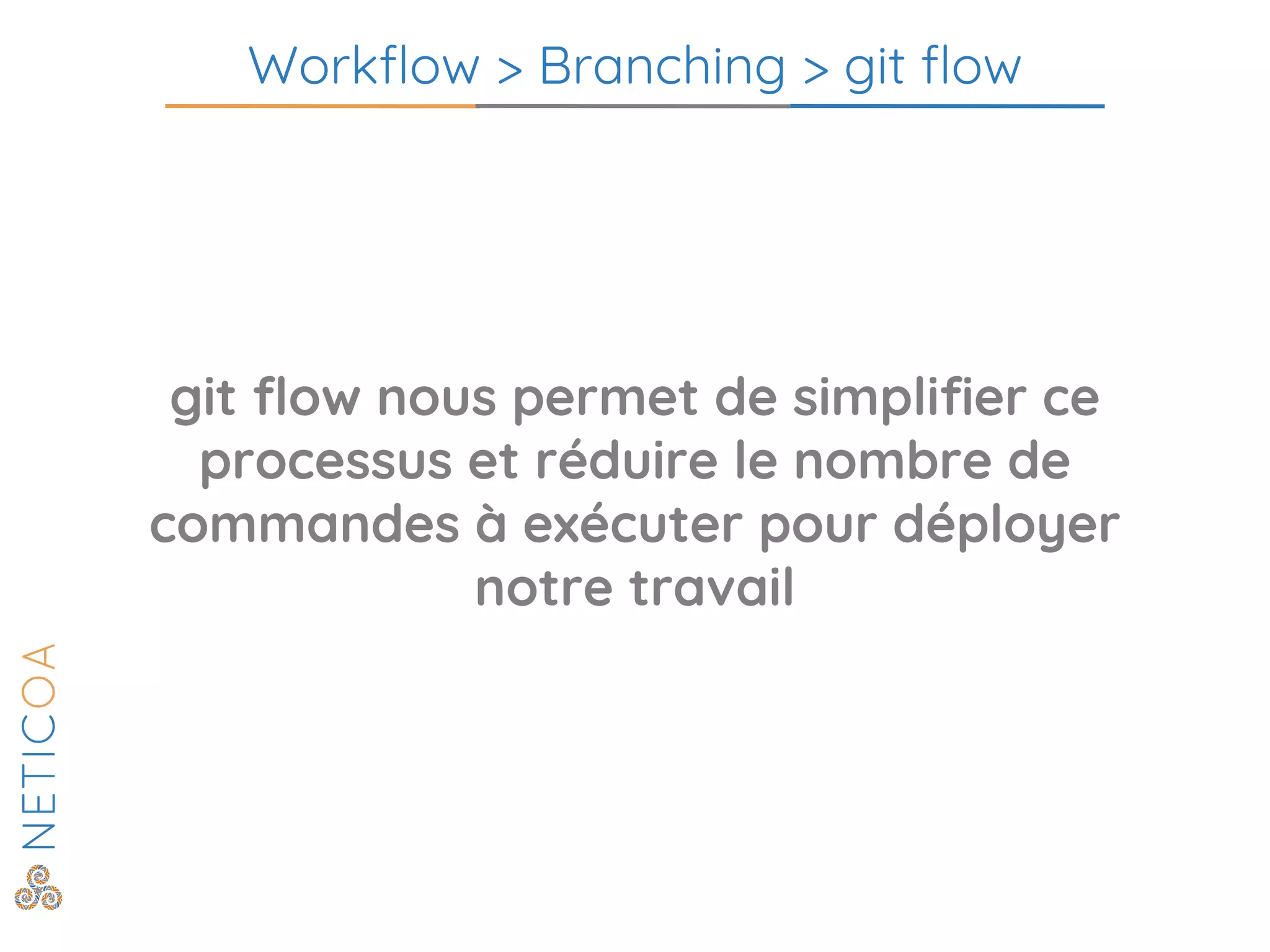 Workflow > Branching > git flow

git flow nous permet de simplifier ce processus et réduire le nombre de commandes à exécuter pour déployer notre travail

NETICOA